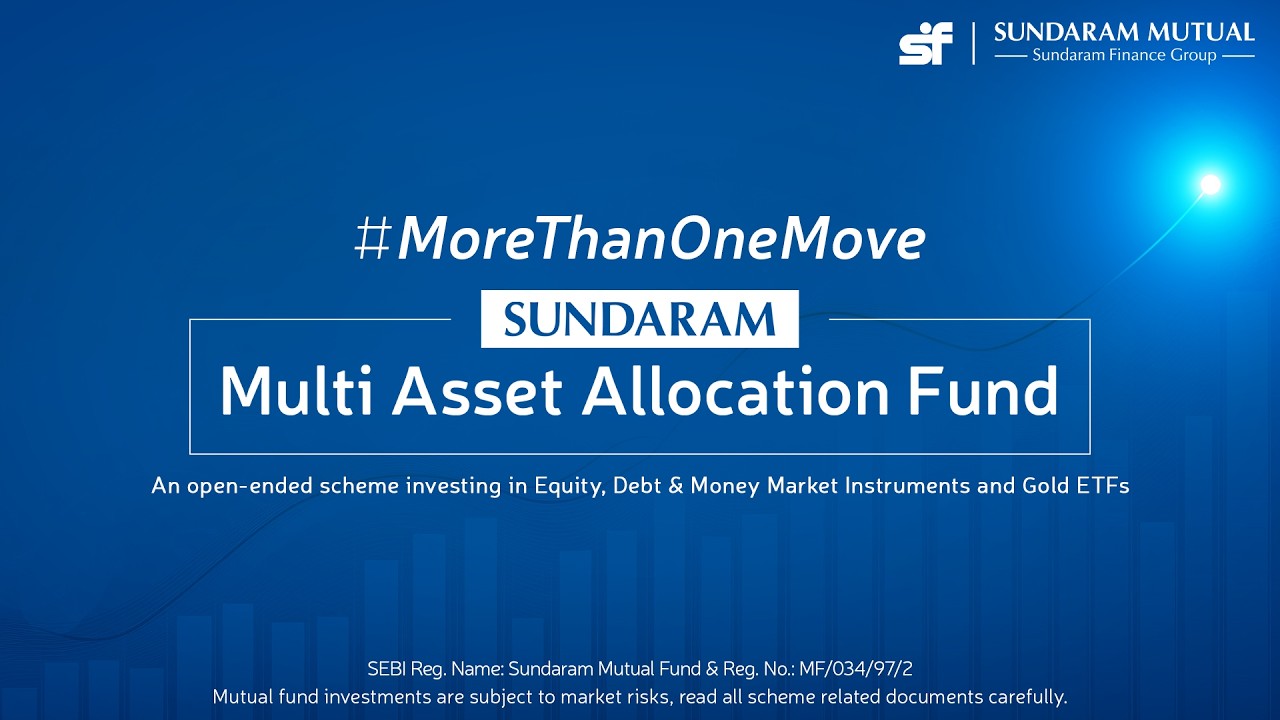 sf SUNDARAM MUTUAL
Sundaram Finance Group

#MoreThanOneMove

SUNDARAM
Multi Asset Allocation Fund

An open-ended scheme investing in Equity, Debt & Money Market Instruments and Gold ETFs

SEBI Reg. Name: Sundaram Mutual Fund & Reg. No.: MF/034/97/2
Mutual fund investments are subject to market risks, read all scheme related documents carefully.